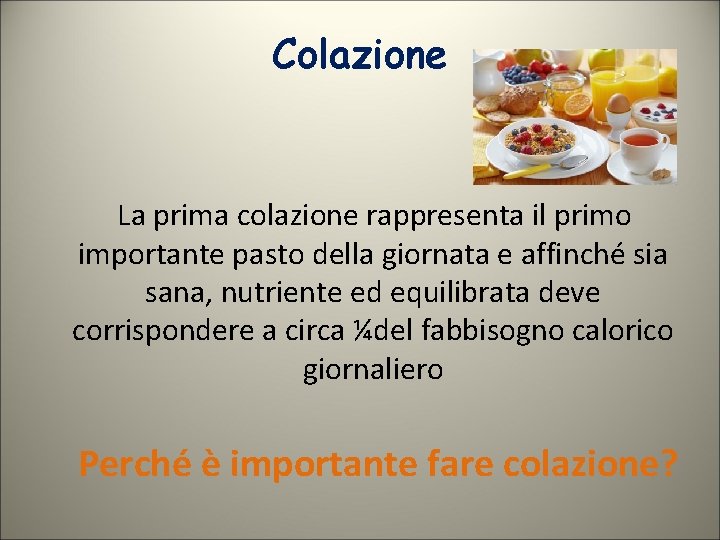 Colazione

La prima colazione rappresenta il primo importante pasto della giornata e affinché sia sana, nutriente ed equilibrata deve corrispondere a circa ¼del fabbisogno calorico giornaliero

Perché è importante fare colazione?